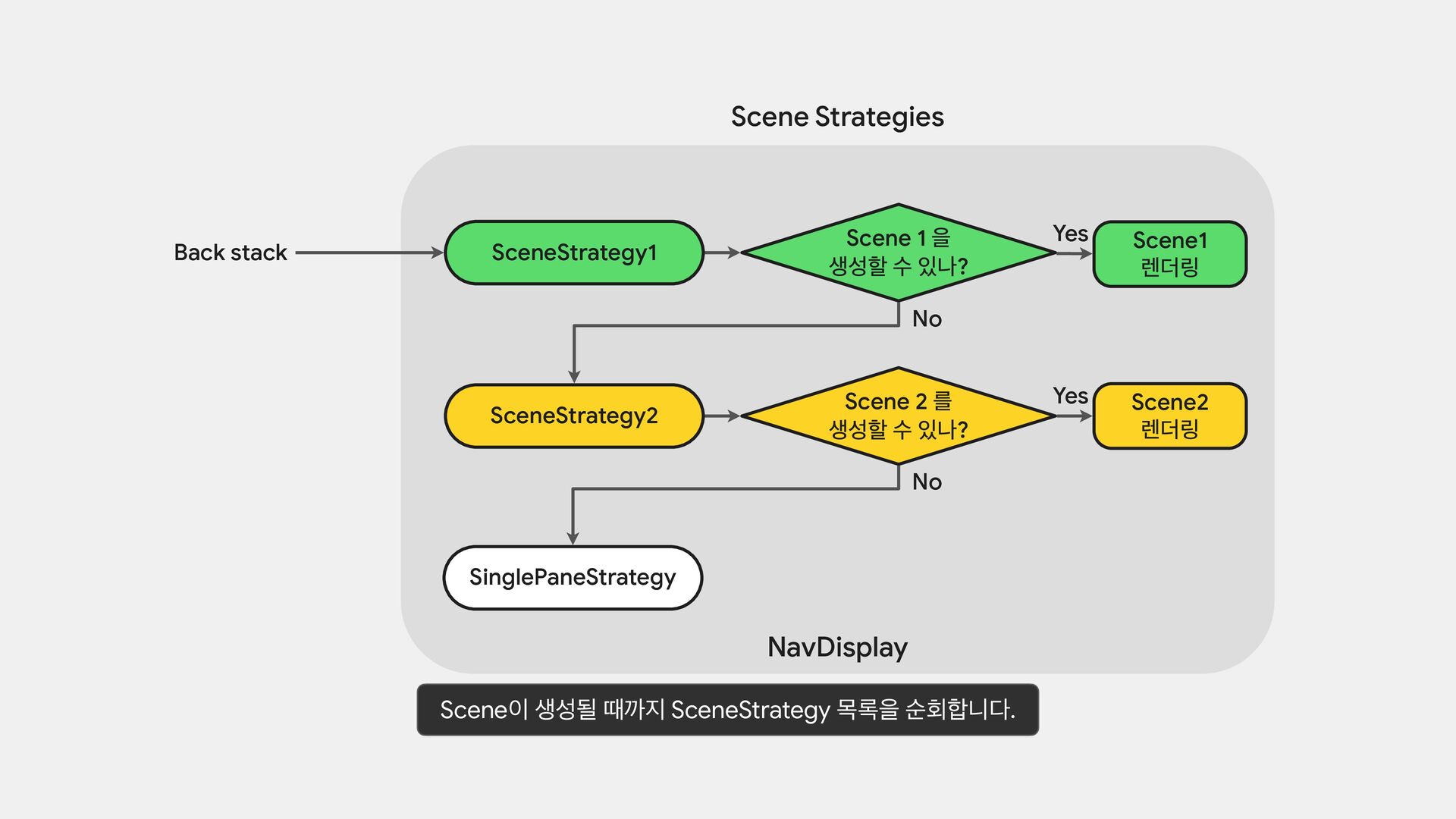 Scene Strategies

Back stack

SceneStrategy1

Scene 1 을 생성할 수 있나?

Yes

Scene1 렌더링

No

SceneStrategy2

Scene 2 를 생성할 수 있나?

Yes

Scene2 렌더링

No

SinglePaneStrategy

NavDisplay

Scene이 생성될 때까지 SceneStrategy 목록을 순회합니다.